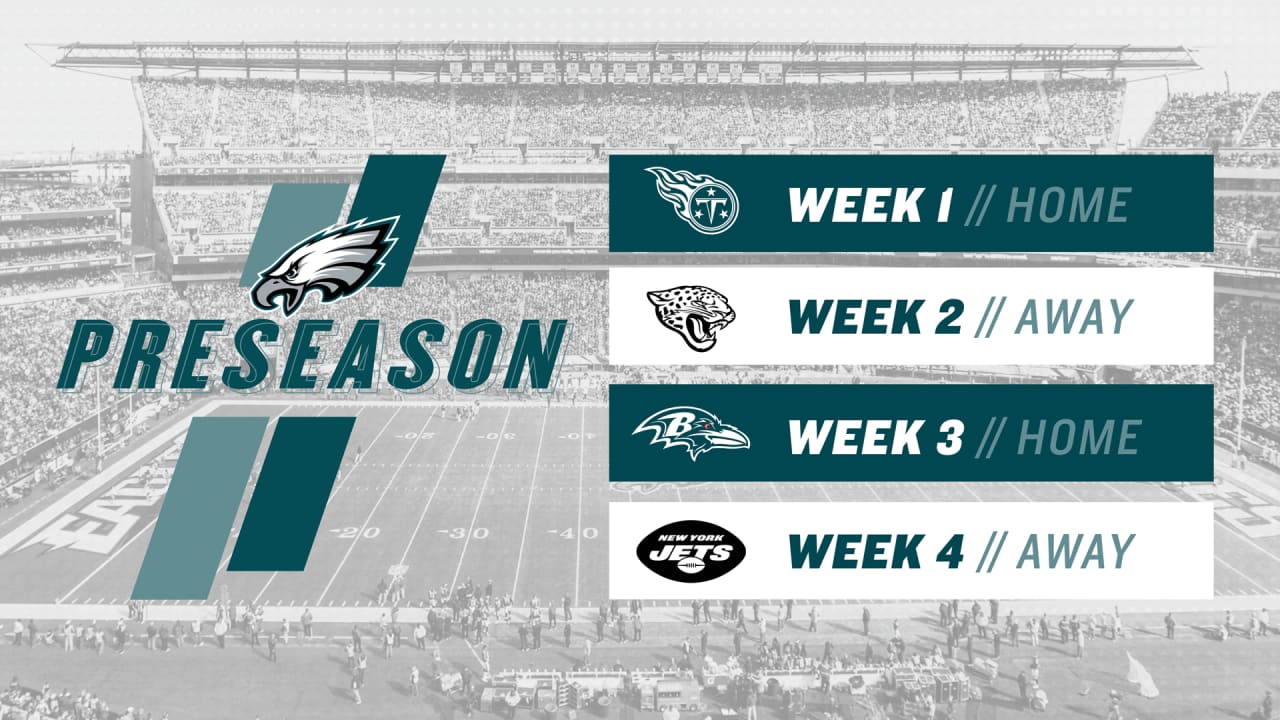 PRESEASON

WEEK 1 // HOME

WEEK 2 // AWAY

WEEK 3 // HOME

NEW YORK JETS

WEEK 4 // AWAY